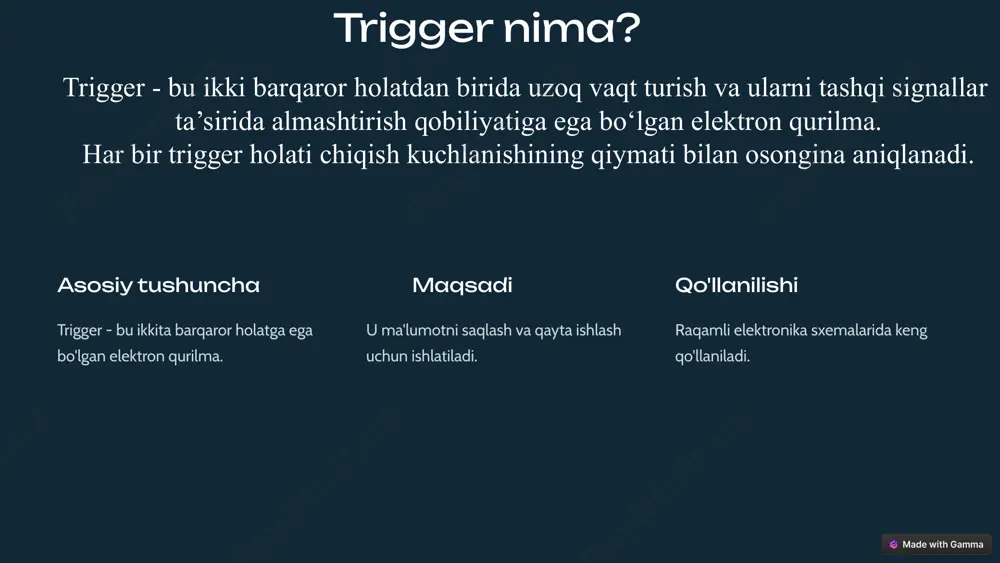 Trigger nima?

Trigger - bu ikki barqaror holatdan birida uzoq vaqt turish va ularni tashqi signallar ta’sirida almashtirish qobiliyatiga ega bo‘lgan elektron qurilma.
Har bir trigger holati chiqish kuchlanishining qiymati bilan osongina aniqlanadi.

Asosiy tushuncha

Trigger - bu ikkita barqaror holatga ega bo'lgan elektron qurilma.

Maqsadi

U ma'lumotni saqlash va qayta ishlash uchun ishlatiladi.

Qo'llanilishi

Raqamli elektronika sxemalarida keng qo'llaniladi.

Made with Gamma